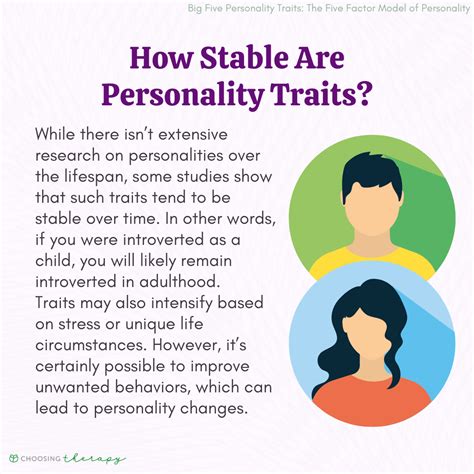 Big Five Personality Traits: The Five Factor Model of Personality

How Stable Are Personality Traits?

While there isn't extensive research on personalities over the lifespan, some studies show that such traits tend to be stable over time. In other words, if you were introverted as a child, you will likely remain introverted in adulthood. Traits may also intensify based on stress or unique life circumstances. However, it's certainly possible to improve unwanted behaviors, which can lead to personality changes.

CHOOSING therapy